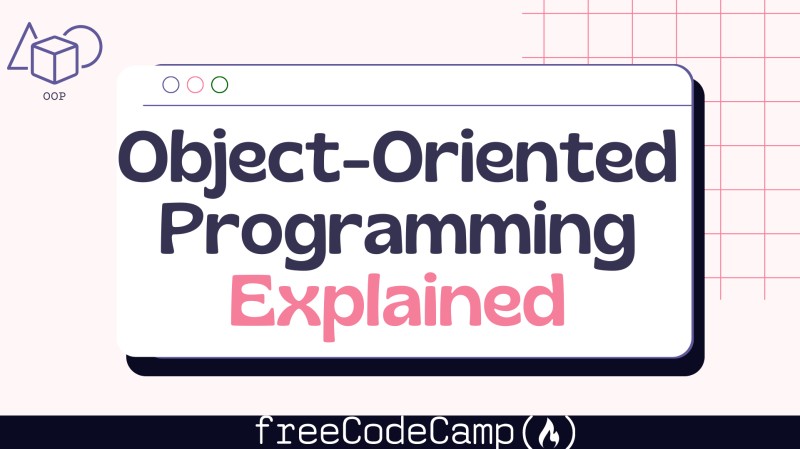 OOP

Object-Oriented Programming Explained

freeCodeCamp